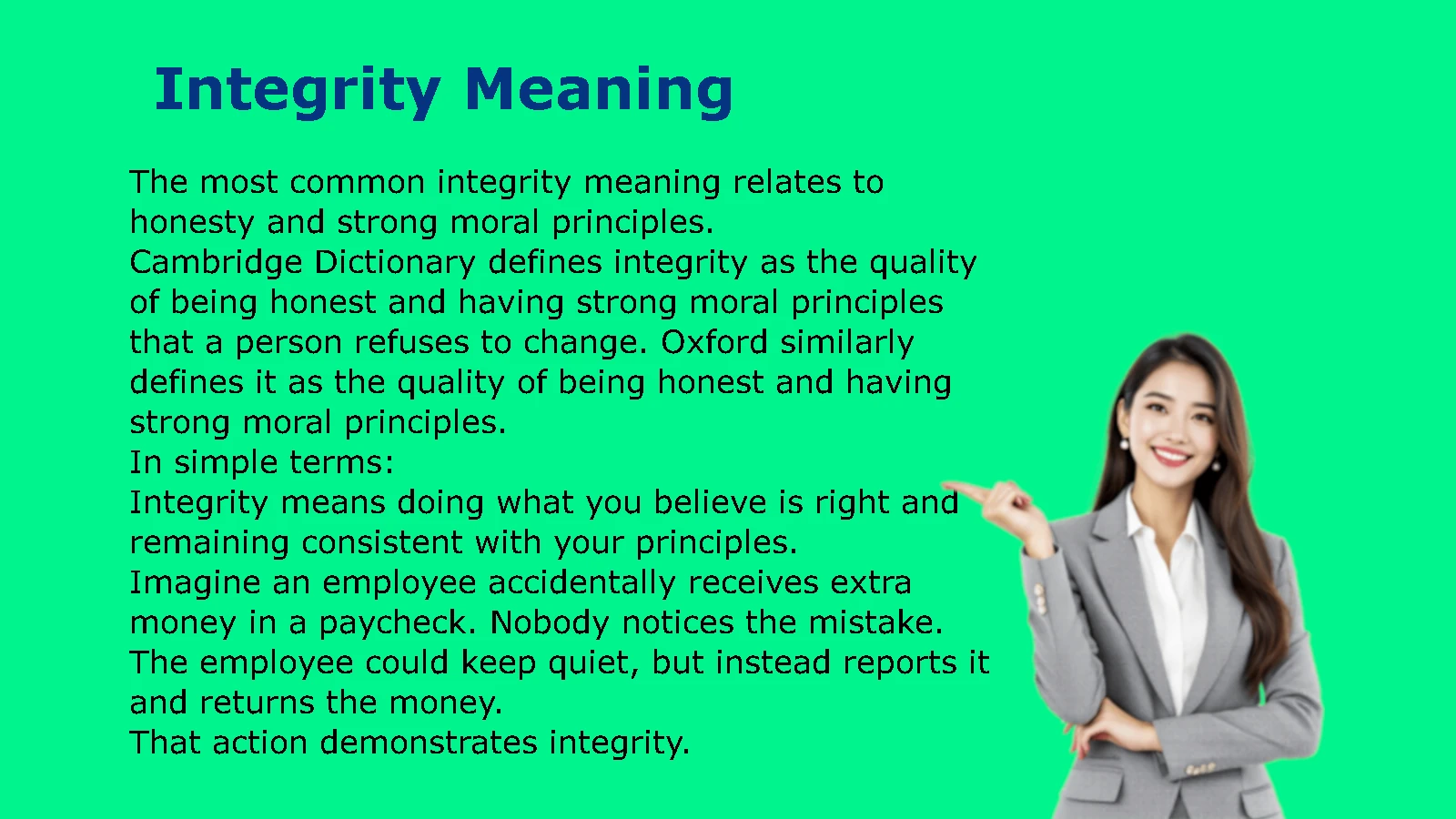 Integrity Meaning

The most common integrity meaning relates to honesty and strong moral principles.
Cambridge Dictionary defines integrity as the quality of being honest and having strong moral principles that a person refuses to change. Oxford similarly defines it as the quality of being honest and having strong moral principles.
In simple terms:
Integrity means doing what you believe is right and remaining consistent with your principles.
Imagine an employee accidentally receives extra money in a paycheck. Nobody notices the mistake. The employee could keep quiet, but instead reports it and returns the money.
That action demonstrates integrity.